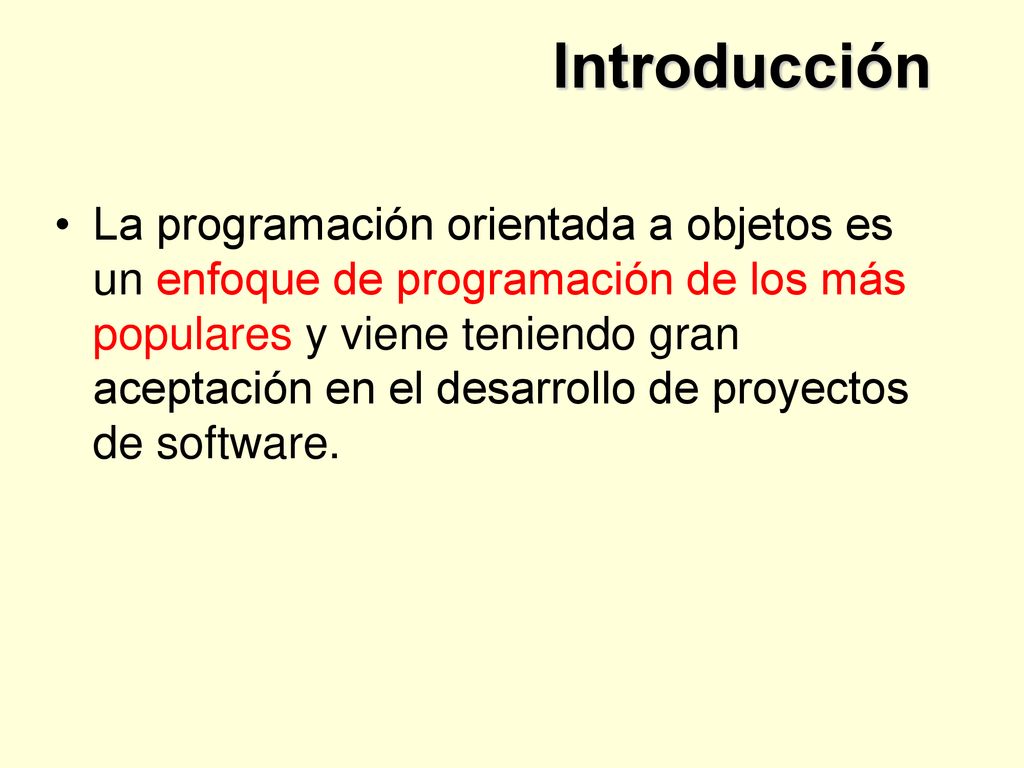 Introducción

• La programación orientada a objetos es un enfoque de programación de los más populares y viene teniendo gran aceptación en el desarrollo de proyectos de software.